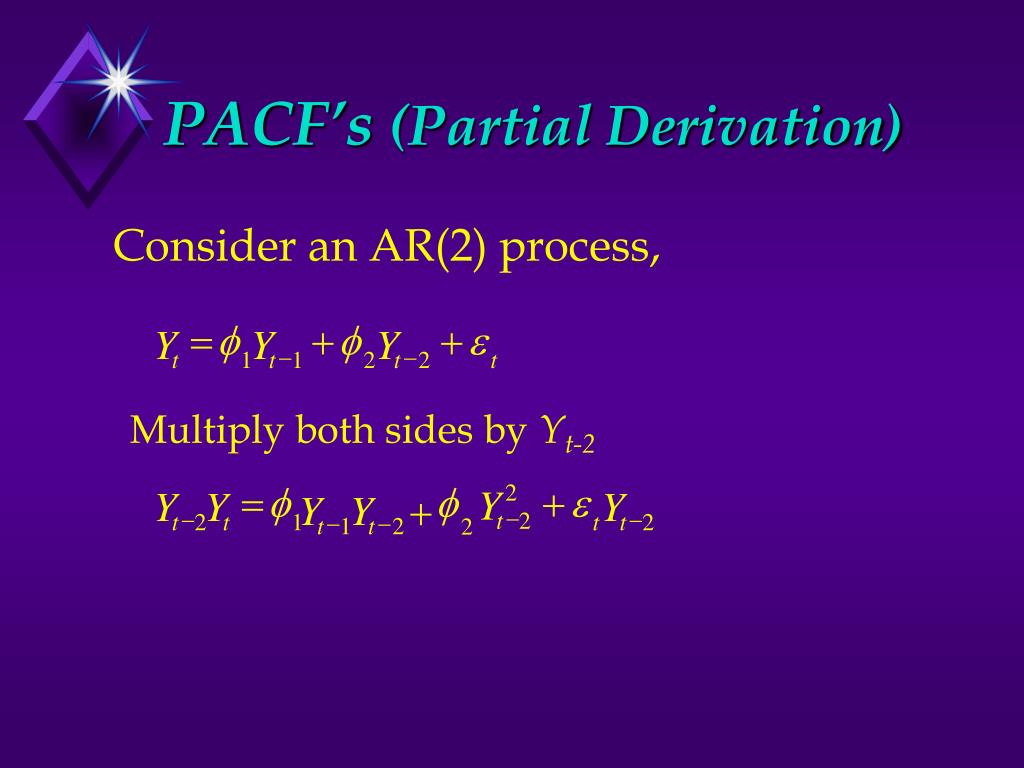 PACF's (Partial Derivation)

Consider an AR(2) process,

$Y_t = \phi_1 Y_{t-1} + \phi_2 Y_{t-2} + \varepsilon_t$

Multiply both sides by $Y_{t-2}$

$Y_{t-2} Y_t = \phi_1 Y_{t-1} Y_{t-2} + \phi_2 Y_{t-2}^2 + \varepsilon_t Y_{t-2}$